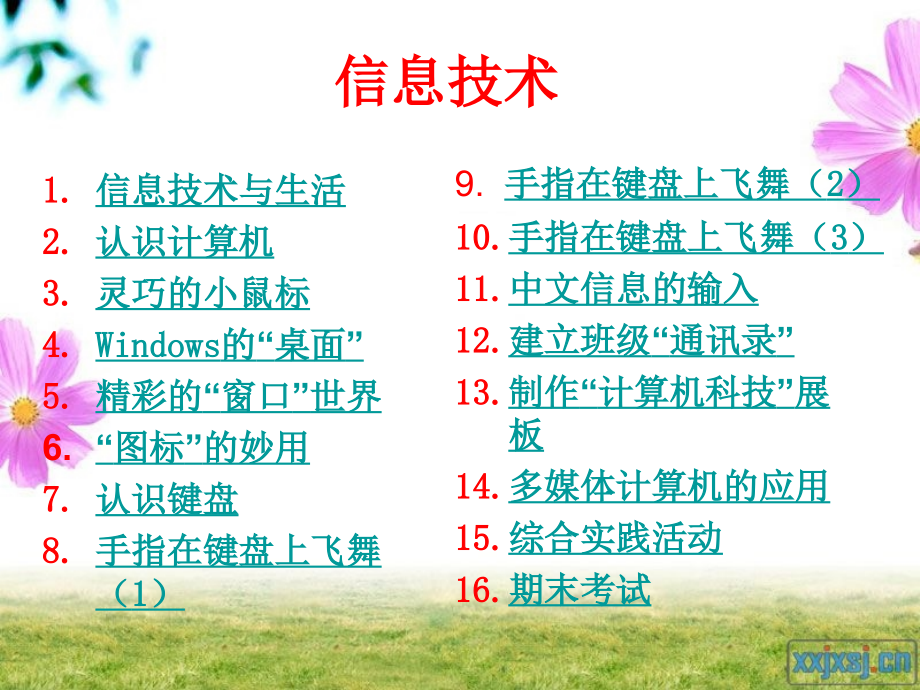 信息技术

1. 信息技术与生活
2. 认识计算机
3. 灵巧的小鼠标
4. Windows的“桌面”
5. 精彩的“窗口”世界
6. “图标”的妙用
7. 认识键盘
8. 手指在键盘上飞舞（1）

9. 手指在键盘上飞舞（2）
10. 手指在键盘上飞舞（3）
11. 中文信息的输入
12. 建立班级“通讯录”
13. 制作“计算机科技”展板
14. 多媒体计算机的应用
15. 综合实践活动
16. 期末考试

xxjxsj.cn